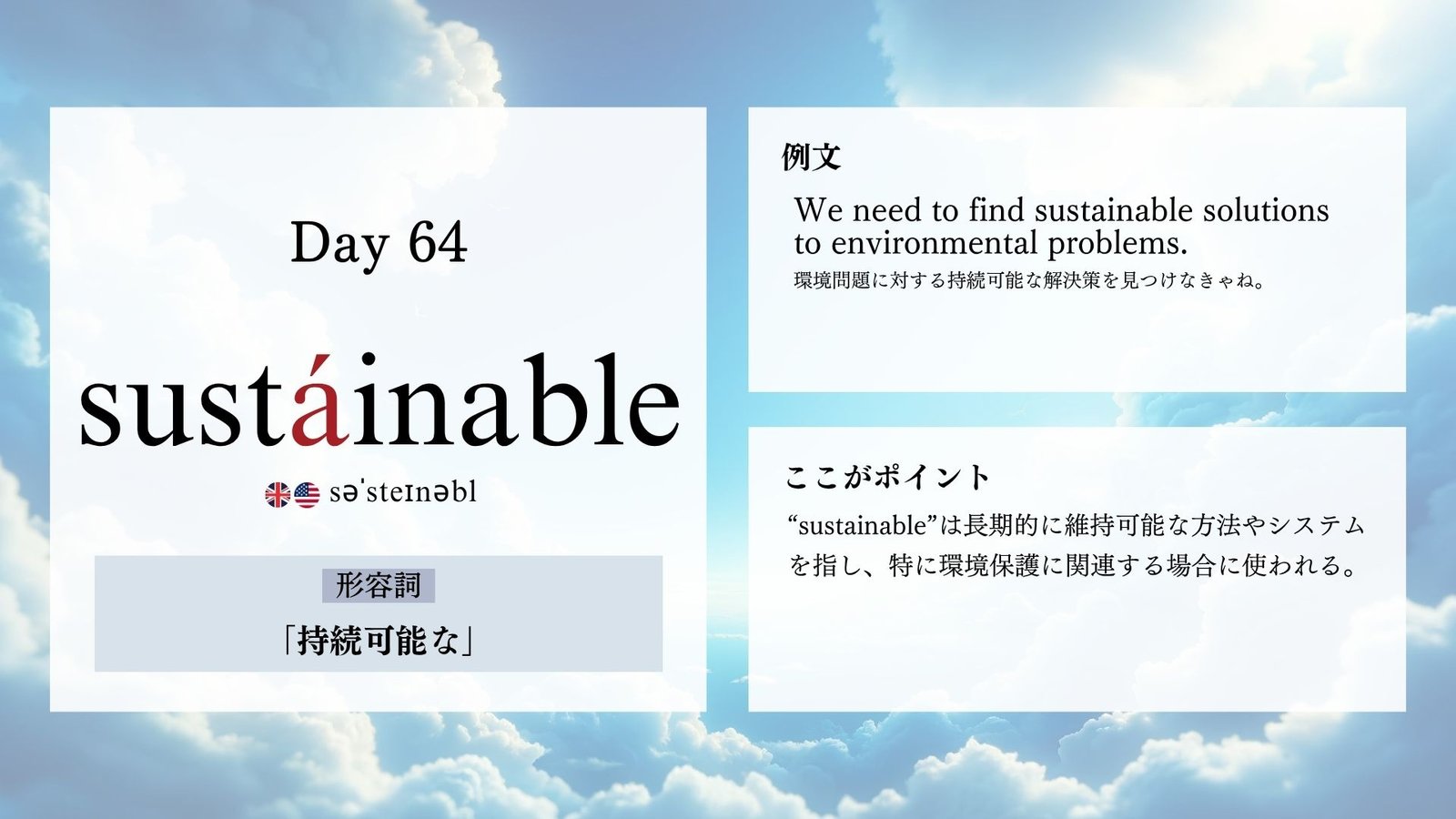 Day 64

sustáinable

səˈsteɪnəbl

形容詞

「持続可能な」

例文

We need to find sustainable solutions to environmental problems.

環境問題に対する持続可能な解決策を見つけなきゃね。

ここがポイント

“sustainable”は長期的に維持可能な方法やシステムを指し、特に環境保護に関連する場合に使われる。